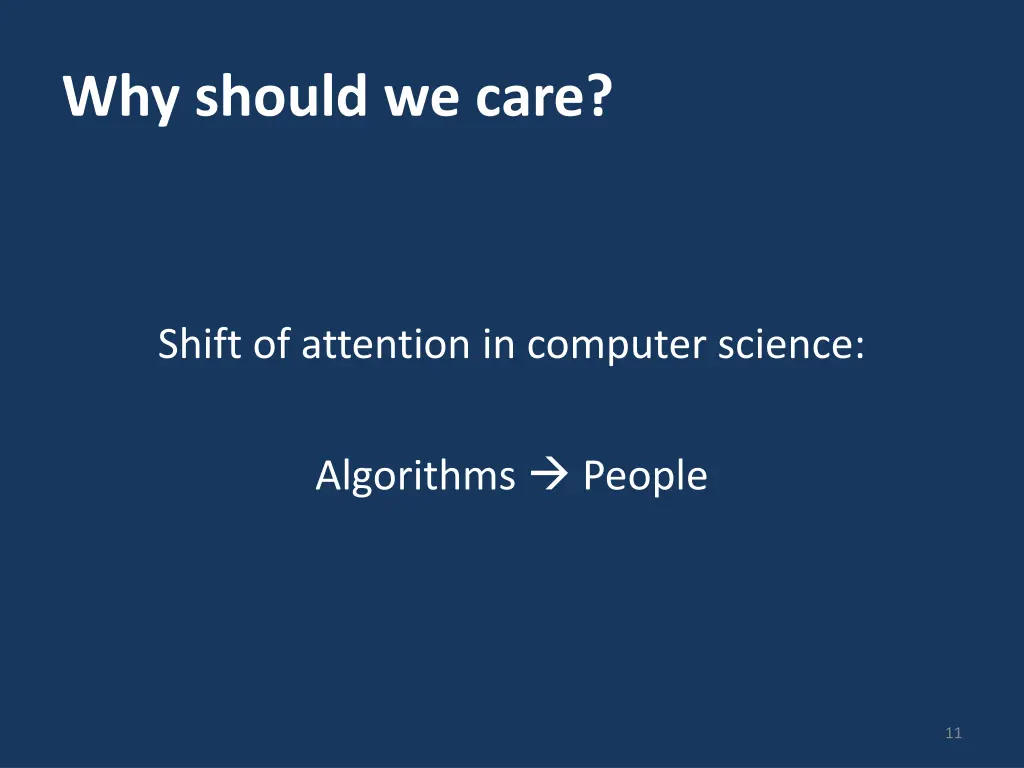 Why should we care?

Shift of attention in computer science:

Algorithms → People

11